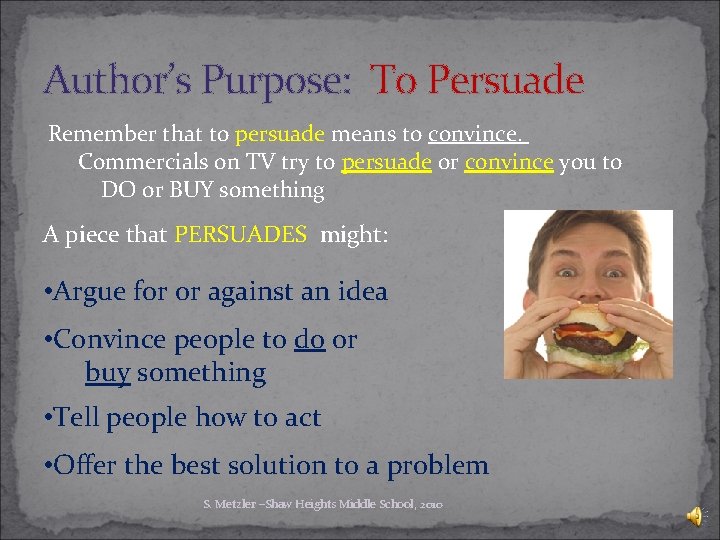 Author's Purpose: To Persuade

Remember that to persuade means to convince. Commercials on TV try to persuade or convince you to DO or BUY something

A piece that PERSUADES might:

•Argue for or against an idea

•Convince people to do or buy something

•Tell people how to act

•Offer the best solution to a problem

S. Metzler –Shaw Heights Middle School, 2010